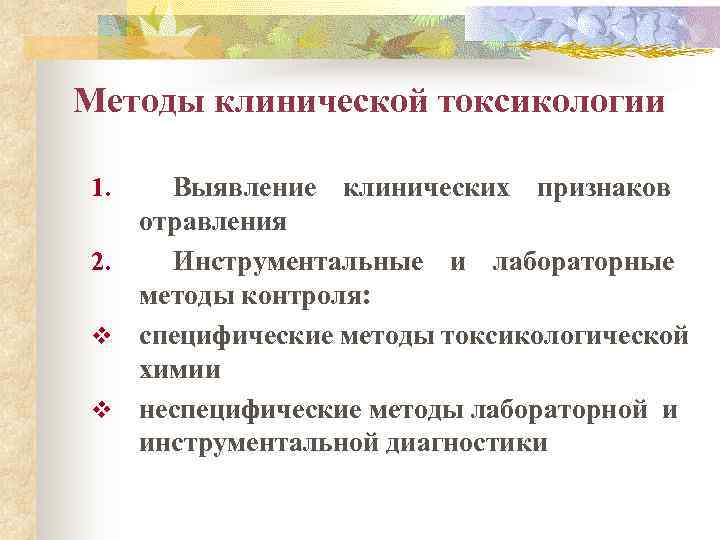 Методы клинической токсикологии

1. Выявление клинических признаков отравления

2. Инструментальные и лабораторные методы контроля:

❖ специфические методы токсикологической химии

❖ неспецифические методы лабораторной и инструментальной диагностики